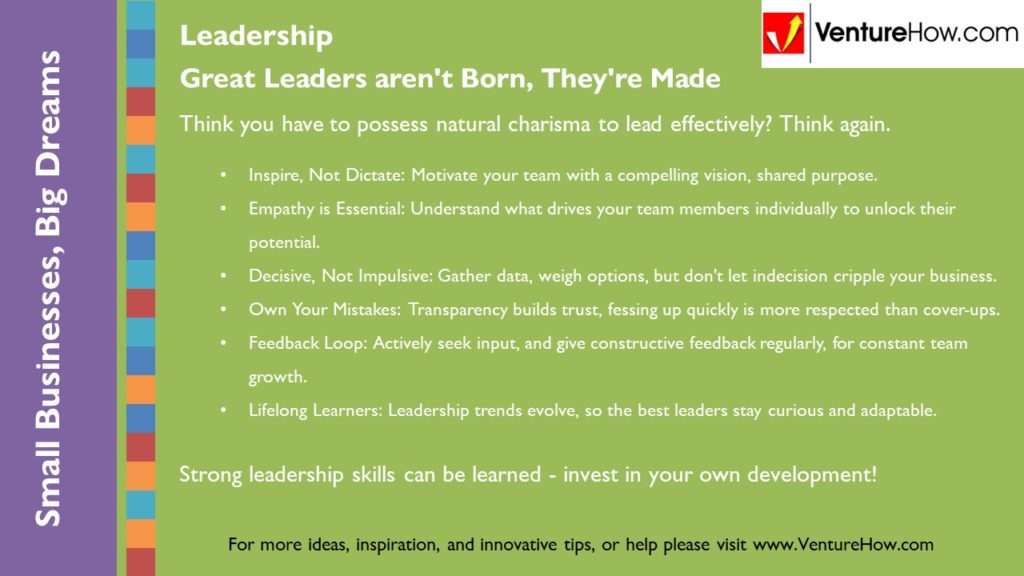 Small Businesses, Big Dreams

VentureHow.com

Leadership

Great Leaders aren't Born, They're Made

Think you have to possess natural charisma to lead effectively? Think again.

• Inspire, Not Dictate: Motivate your team with a compelling vision, shared purpose.
• Empathy is Essential: Understand what drives your team members individually to unlock their potential.
• Decisive, Not Impulsive: Gather data, weigh options, but don't let indecision cripple your business.
• Own Your Mistakes: Transparency builds trust, fessing up quickly is more respected than cover-ups.
• Feedback Loop: Actively seek input, and give constructive feedback regularly, for constant team growth.
• Lifelong Learners: Leadership trends evolve, so the best leaders stay curious and adaptable.

Strong leadership skills can be learned - invest in your own development!

For more ideas, inspiration, and innovative tips, or help please visit www.VentureHow.com